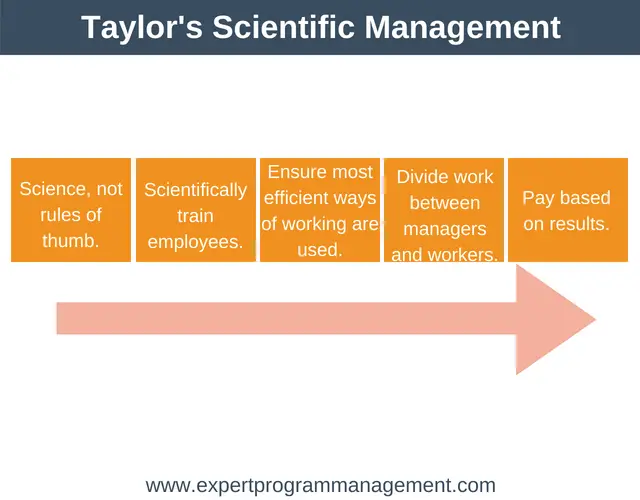 Taylor's Scientific Management

Science, not rules of thumb.

Scientifically train employees.

Ensure most efficient ways of working are used.

Divide work between managers and workers.

Pay based on results.

www.expertprogrammanagement.com